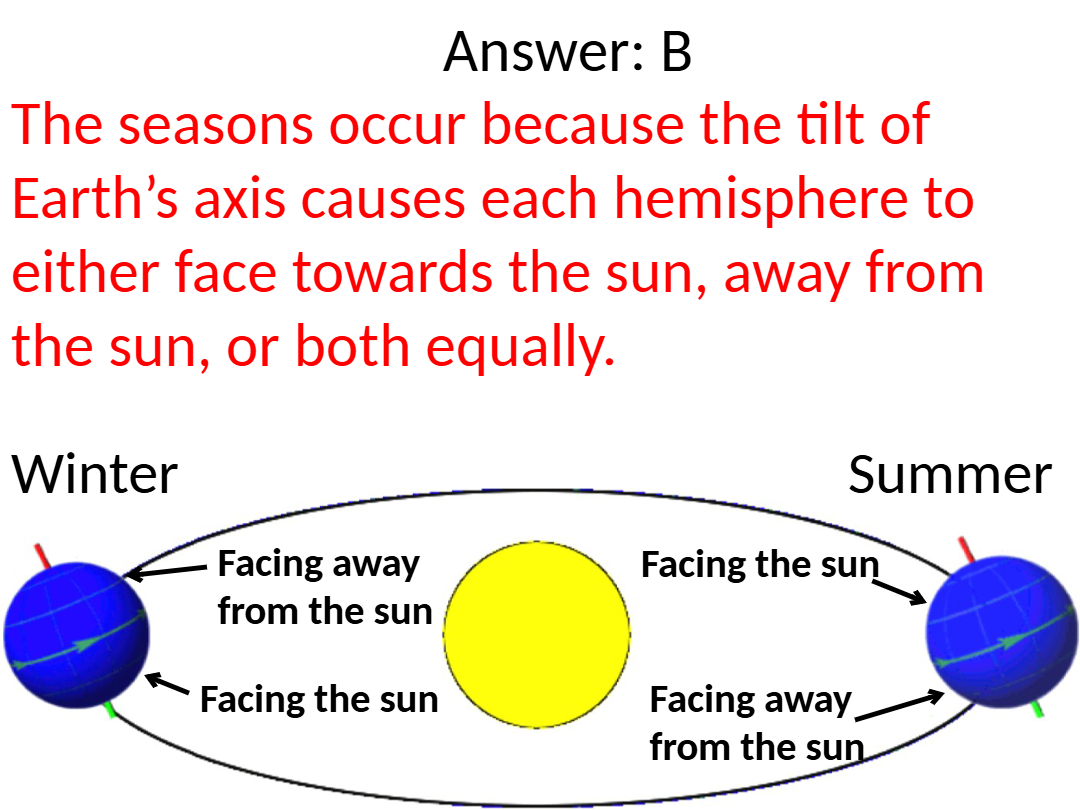 Answer: B

The seasons occur because the tilt of Earth’s axis causes each hemisphere to either face towards the sun, away from the sun, or both equally.

Winter

Summer

Facing away from the sun

Facing the sun

Facing the sun

Facing away from the sun